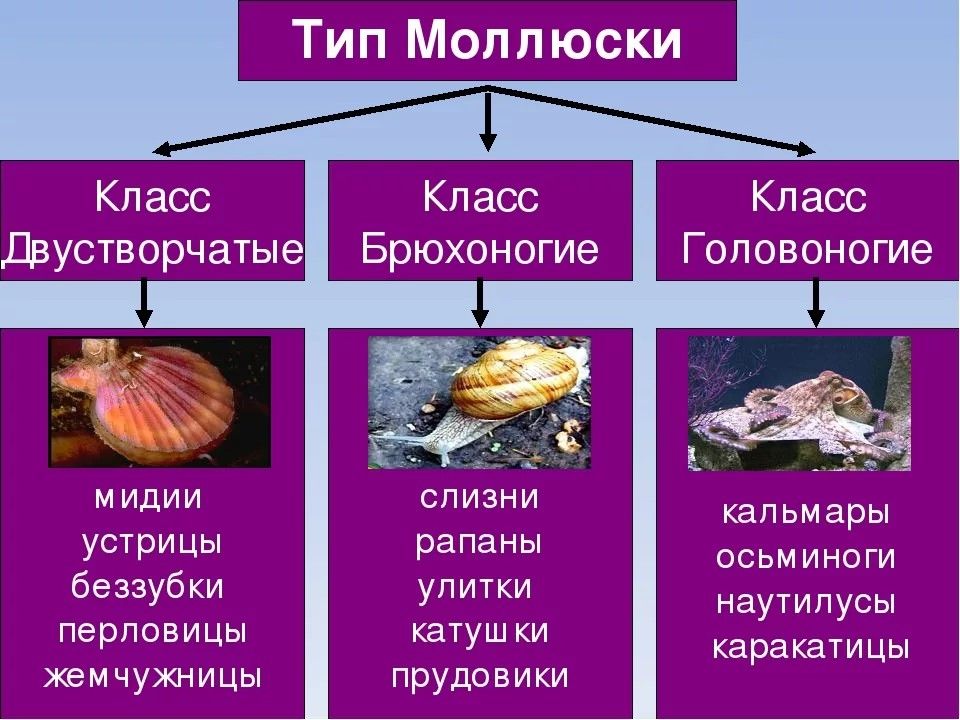 Тип Моллюски

Класс Двустворчатые

мидии
устрицы
беззубки
перловицы
жемчужницы

Класс Брюхоногие

слизни
рапаны
улитки
катушки
прудовики

Класс Головоногие

кальмары
осьминоги
наутилусы
каракатицы